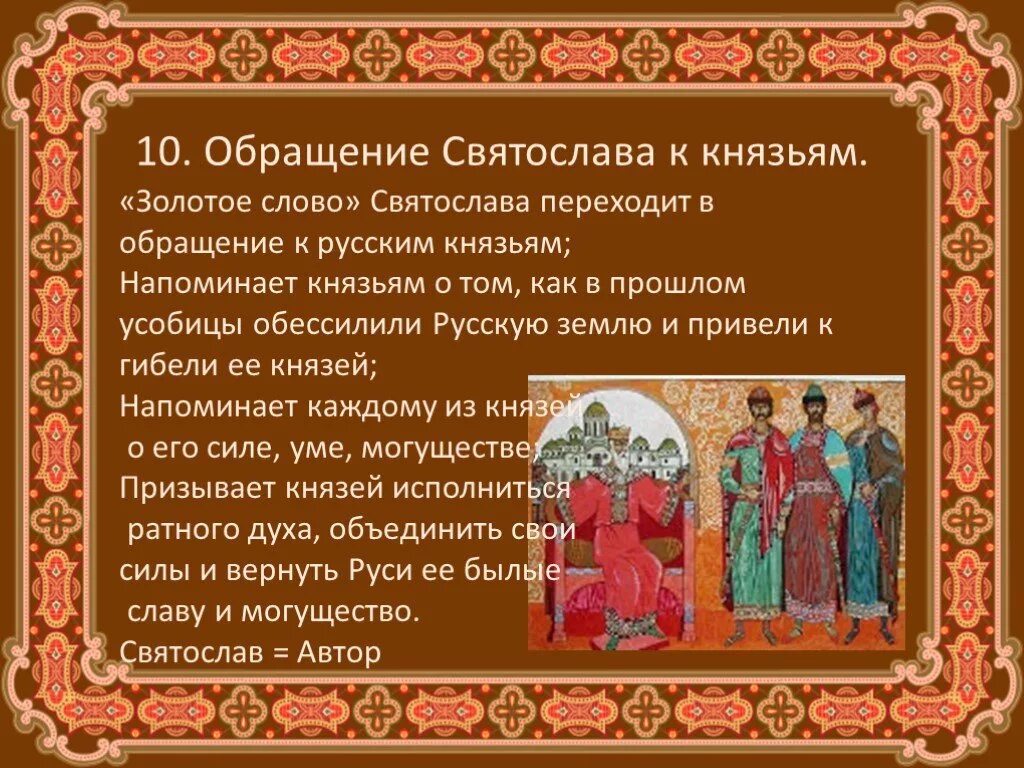 10. Обращение Святослава к князьям.

«Золотое слово» Святослава переходит в обращение к русским князьям;
Напоминает князьям о том, как в прошлом усобицы обессилили Русскую землю и привели к гибели ее князей;
Напоминает каждому из князей о его силе, уме, могуществе;
Призывает князей исполниться ратного духа, объединить свои силы и вернуть Руси ее былые славу и могущество.
Святослав = Автор